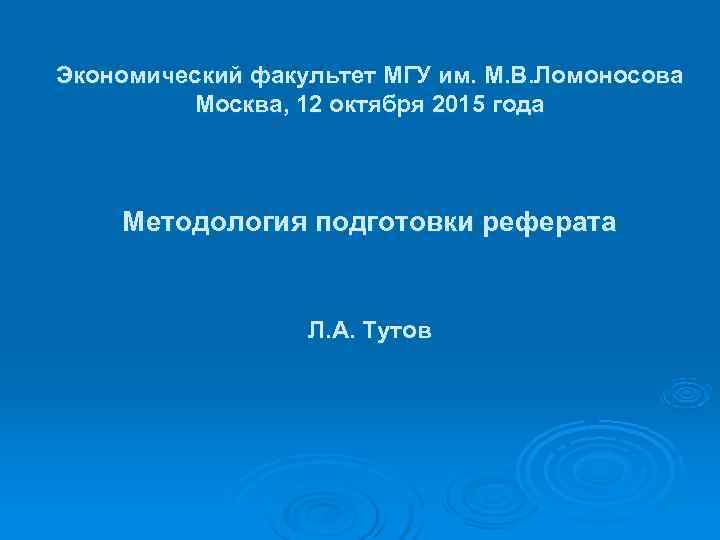 Экономический факультет МГУ им. М.В.Ломоносова
Москва, 12 октября 2015 года

Методология подготовки реферата

Л.А. Тутов